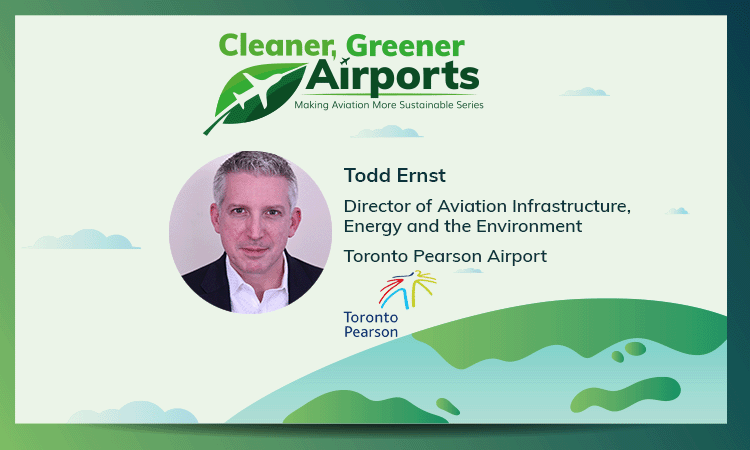 Cleaner, Greener Airports
Making Aviation More Sustainable Series

Todd Ernst

Director of Aviation Infrastructure, Energy and the Environment

Toronto Pearson Airport

Toronto Pearson